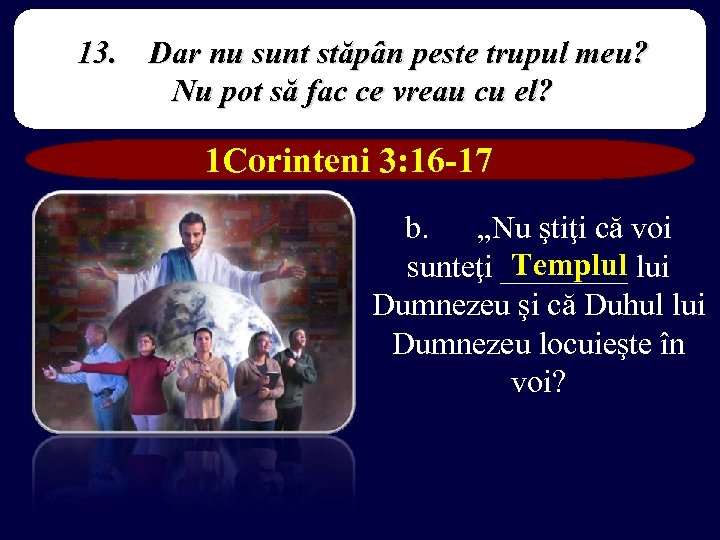 13. Dar nu sunt stăpân peste trupul meu? Nu pot să fac ce vreau cu el?

1Corinteni 3:16-17

b. „Nu ştiţi că voi sunteţi Templul lui Dumnezeu şi că Duhul lui Dumnezeu locuieşte în voi?